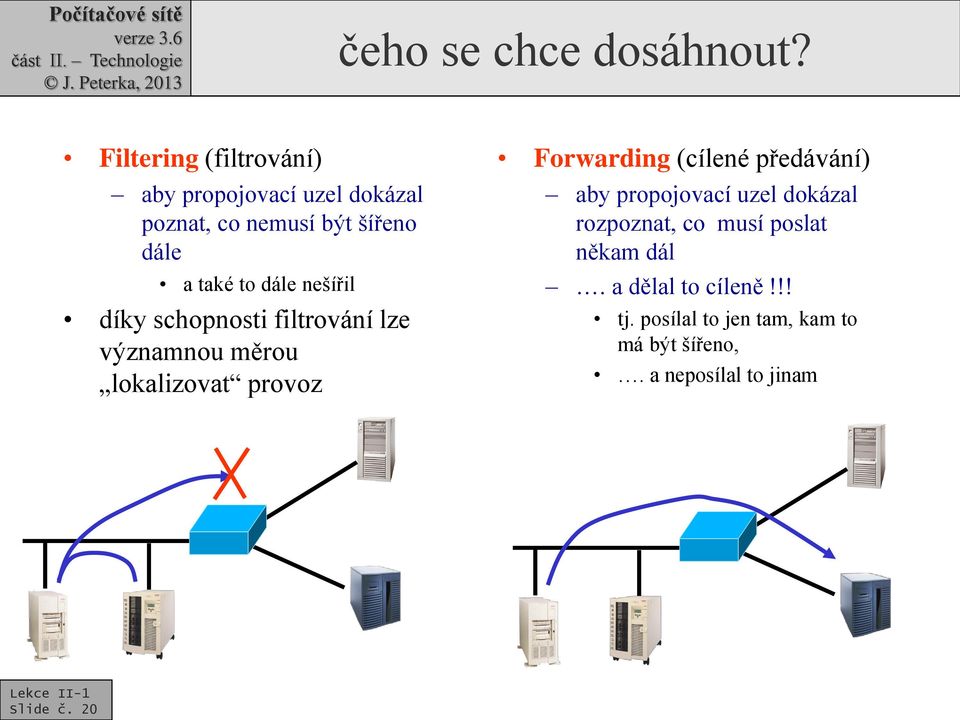 Počítačové sítě
verze 3.6
část II. – Technologie
© J. Peterka, 2013

čeho se chce dosáhnout?

• Filtering (filtrování)
– aby propojovací uzel dokázal poznat, co nemusí být šířeno dále
• a také to dále nešířil
• díky schopnosti filtrování lze významnou měrou „lokalizovat“ provoz

• Forwarding (cílené předávání)
– aby propojovací uzel dokázal rozpoznat, co musí poslat někam dál
– …. a dělal to cíleně !!!
• tj. posílal to jen tam, kam to má být šířeno,
• …. a neposílal to jinam

Lekce II-1
Slide č. 20